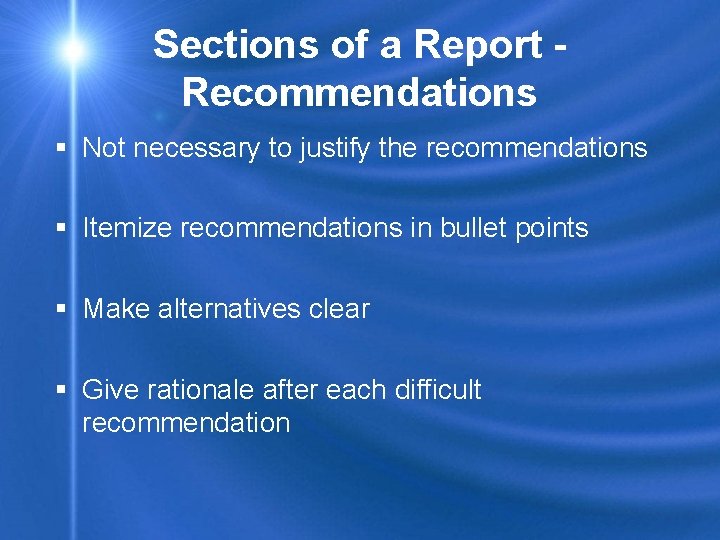 Sections of a Report - Recommendations

▪ Not necessary to justify the recommendations

▪ Itemize recommendations in bullet points

▪ Make alternatives clear

▪ Give rationale after each difficult recommendation